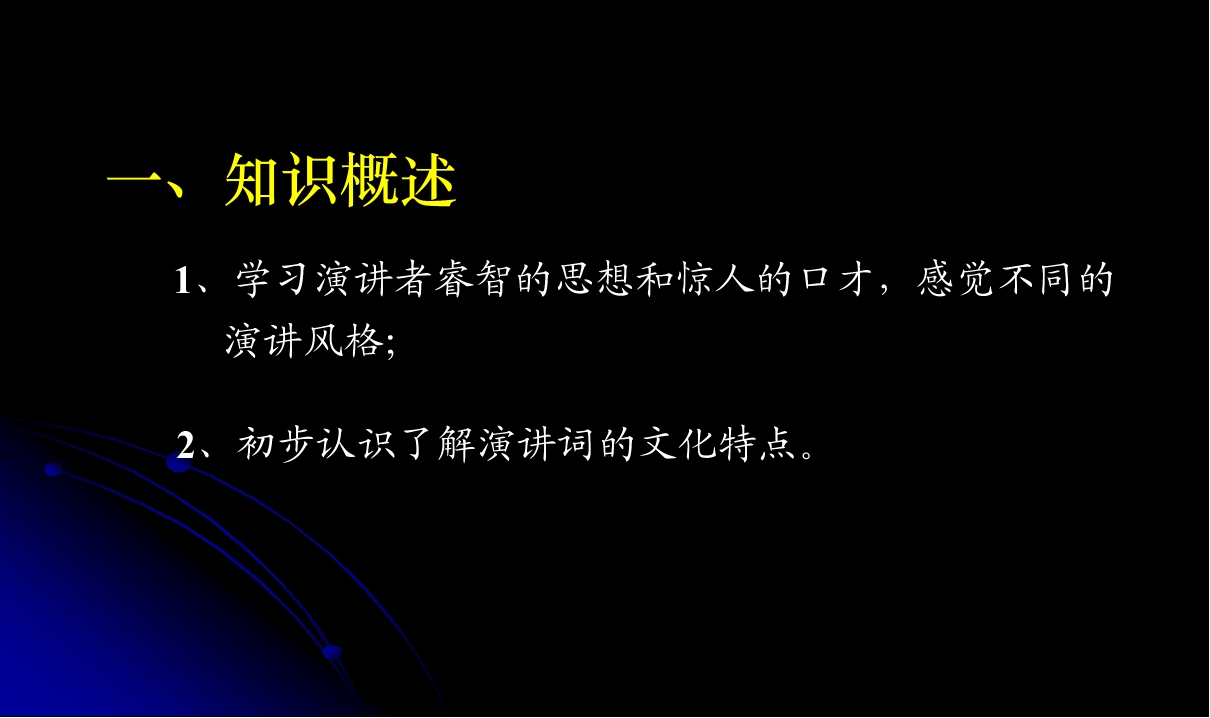 一、知识概述

1、学习演讲者睿智的思想和惊人的口才，感觉不同的演讲风格;

2、初步认识了解演讲词的文化特点。